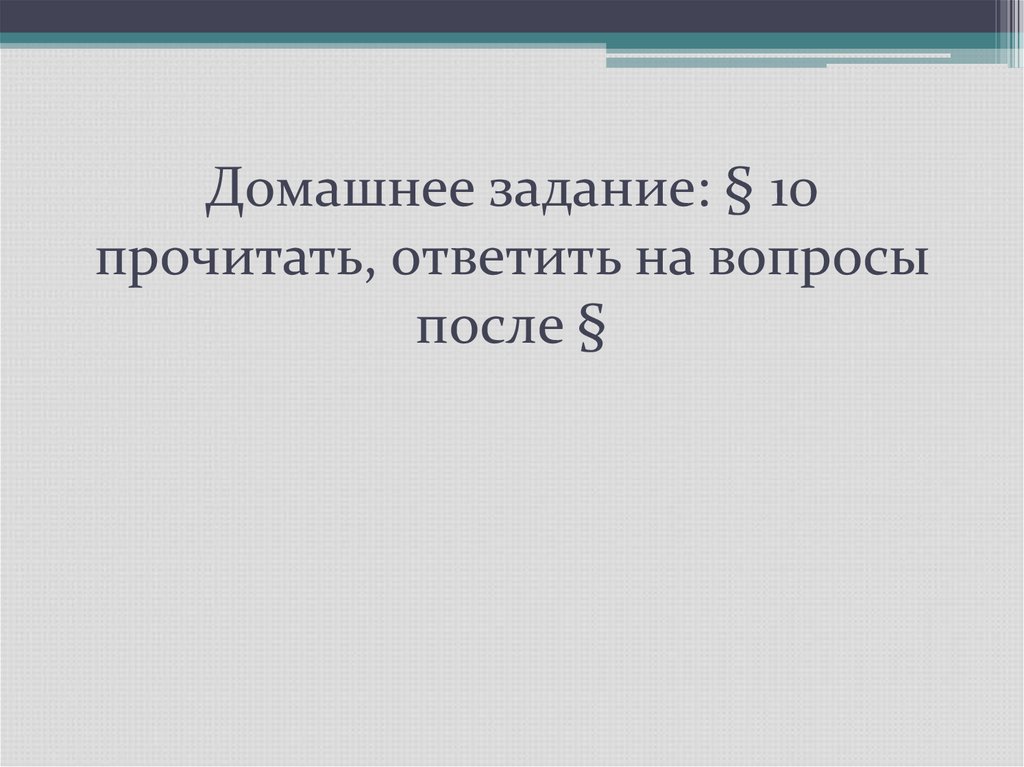 Домашнее задание: § 10 прочитать, ответить на вопросы после §